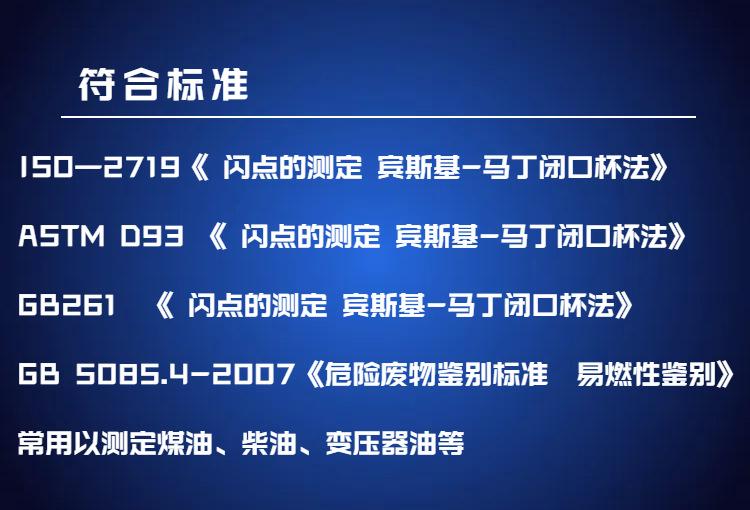 符合标准

ISO—2719《 闪点的测定 宾斯基-马丁闭口杯法》

ASTM D93 《 闪点的测定 宾斯基-马丁闭口杯法》

GB261 《 闪点的测定 宾斯基-马丁闭口杯法》

GB 5085.4-2007《危险废物鉴别标准 易燃性鉴别》

常用以测定煤油、柴油、变压器油等